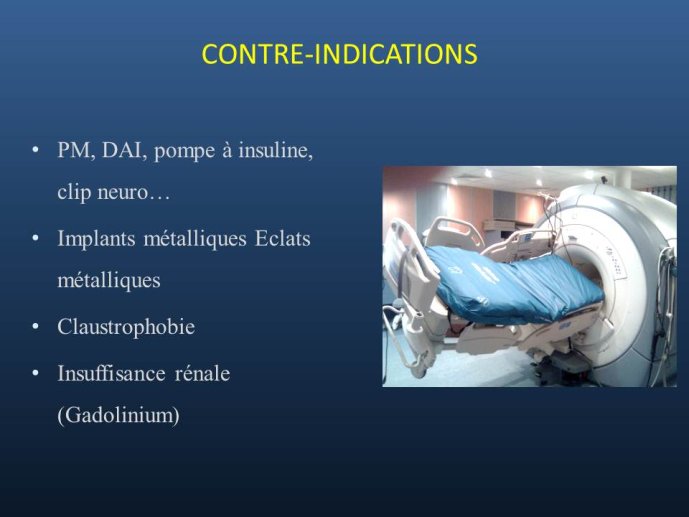 CONTRE-INDICATIONS

• PM, DAI, pompe à insuline, clip neuro…
• Implants métalliques Eclats métalliques
• Claustrophobie
• Insuffisance rénale (Gadolinium)